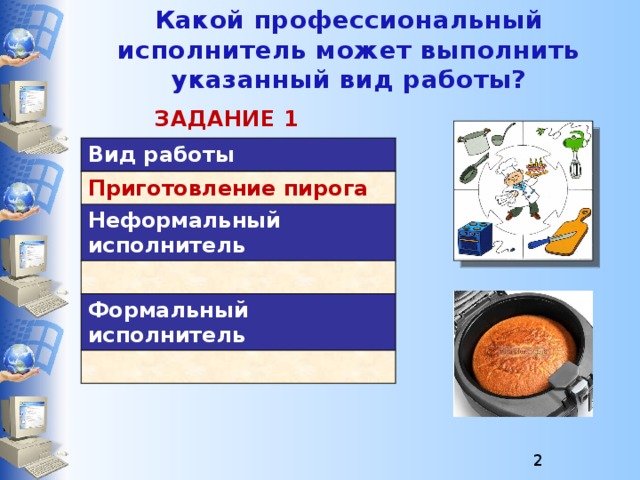 Какой профессиональный исполнитель может выполнить указанный вид работы?

ЗАДАНИЕ 1

| Вид работы |
|---|
| Приготовление пирога |
| Неформальный исполнитель |
| |
| Формальный исполнитель |
| |

2